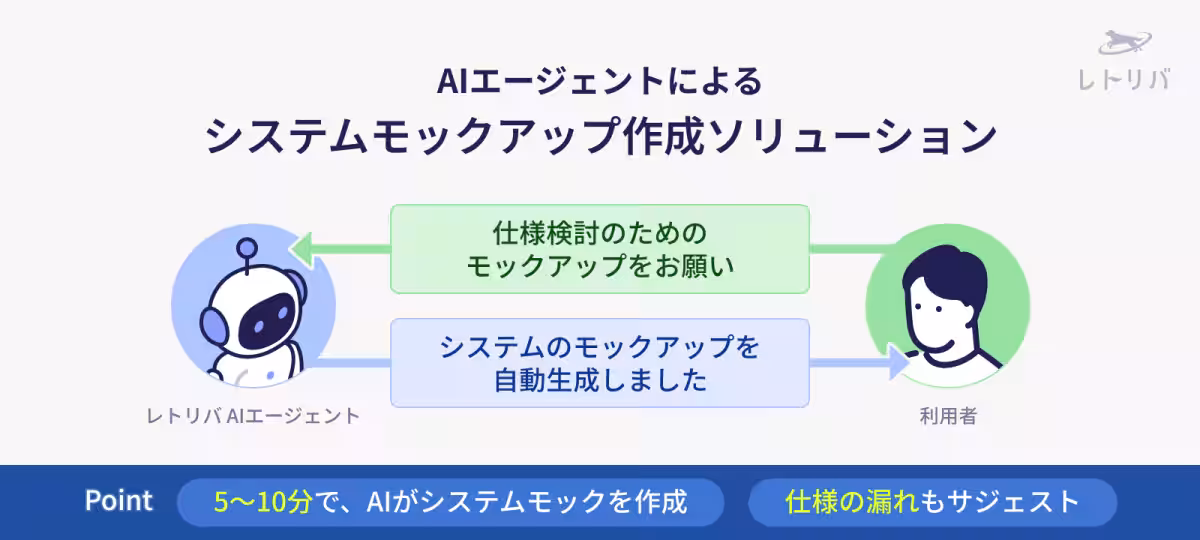 レトリバ

AIエージェントによる
システムモックアップ作成ソリューション

仕様検討のための
モックアップをお願い

システムのモックアップを
自動生成しました

レトリバ AIエージェント

利用者

Point

5〜10分で、AIがシステムモックを作成

仕様の漏れもサジェスト